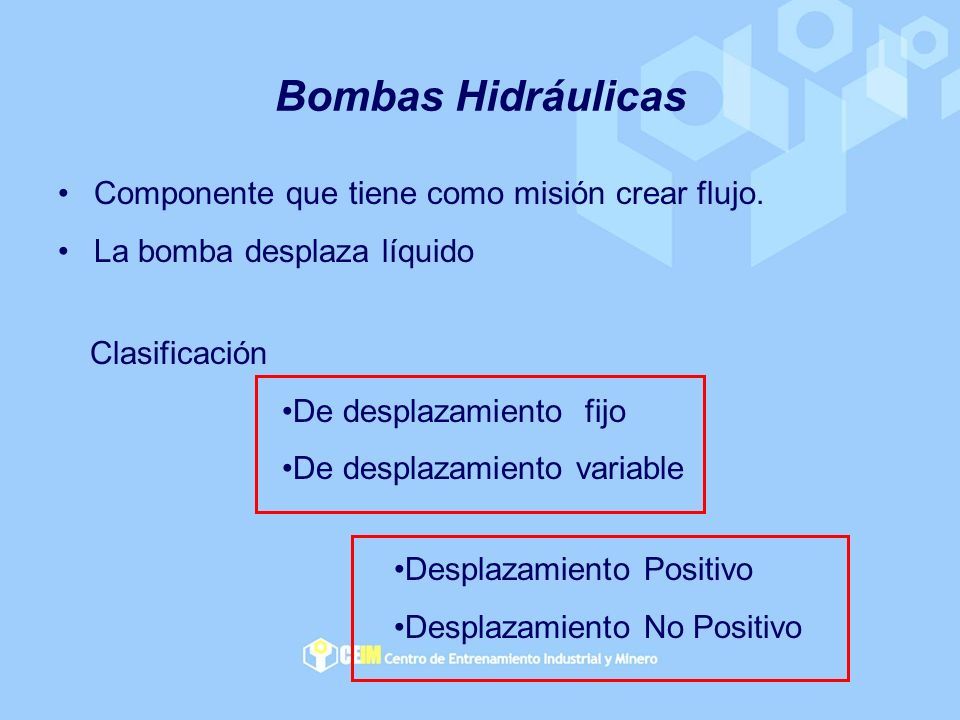 Bombas Hidráulicas

• Componente que tiene como misión crear flujo.

• La bomba desplaza líquido

Clasificación

•De desplazamiento fijo

•De desplazamiento variable

•Desplazamiento Positivo

•Desplazamiento No Positivo

CEIM Centro de Entrenamiento Industrial y Minero